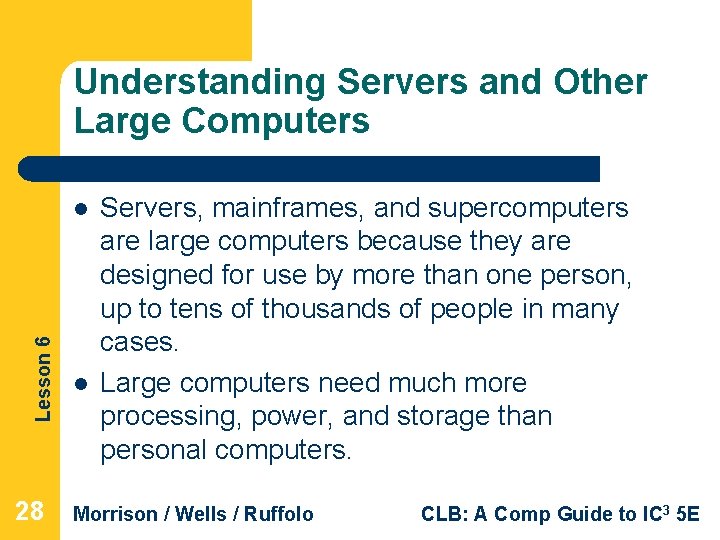 Understanding Servers and Other Large Computers

- Servers, mainframes, and supercomputers are large computers because they are designed for use by more than one person, up to tens of thousands of people in many cases.
- Large computers need much more processing, power, and storage than personal computers.

Lesson 6

28 Morrison / Wells / Ruffolo CLB: A Comp Guide to IC$^3$ 5E